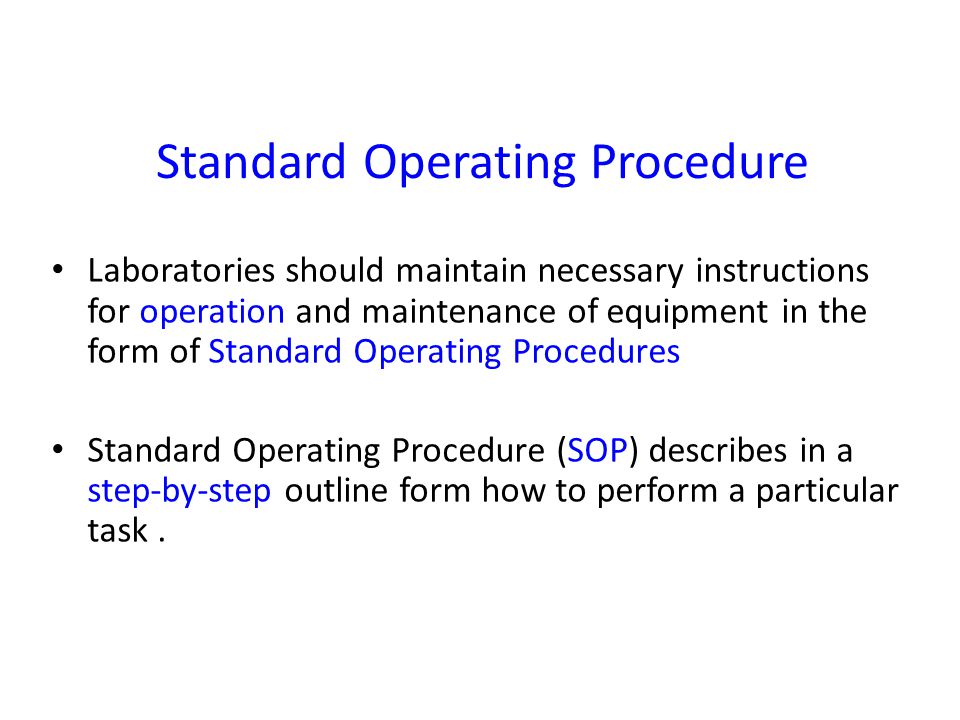 Standard Operating Procedure

• Laboratories should maintain necessary instructions for operation and maintenance of equipment in the form of Standard Operating Procedures

• Standard Operating Procedure (SOP) describes in a step-by-step outline form how to perform a particular task .